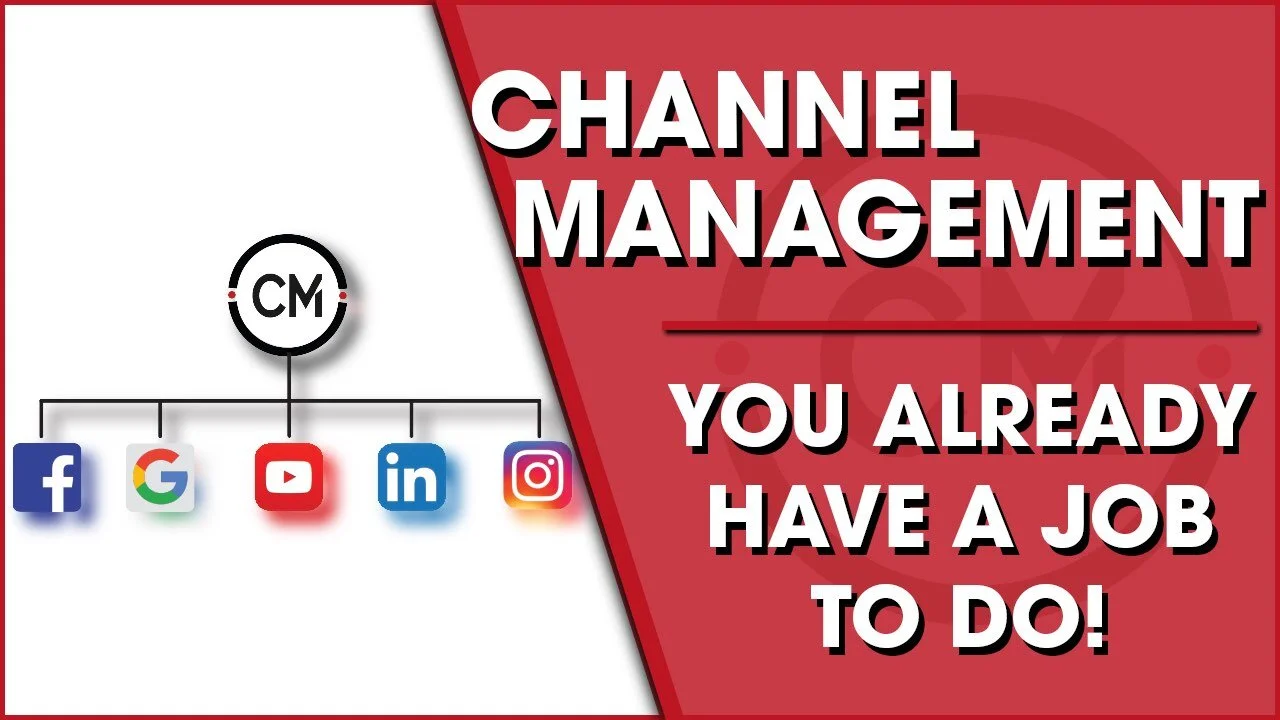 CM

f G in

CHANNEL MANAGEMENT

YOU ALREADY HAVE A JOB TO DO!